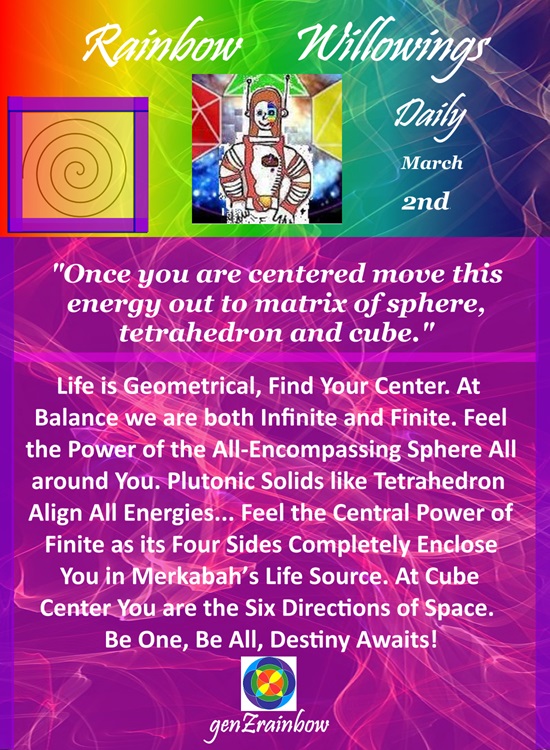 Rainbow Willowings

Daily
March
2nd

"Once you are centered move this energy out to matrix of sphere, tetrahedron and cube."

Life is Geometrical, Find Your Center. At Balance we are both Infinite and Finite. Feel the Power of the All-Encompassing Sphere All around You. Plutonic Solids like Tetrahedron Align All Energies... Feel the Central Power of Finite as its Four Sides Completely Enclose You in Merkabah's Life Source. At Cube Center You are the Six Directions of Space. Be One, Be All, Destiny Awaits!

genZrainbow